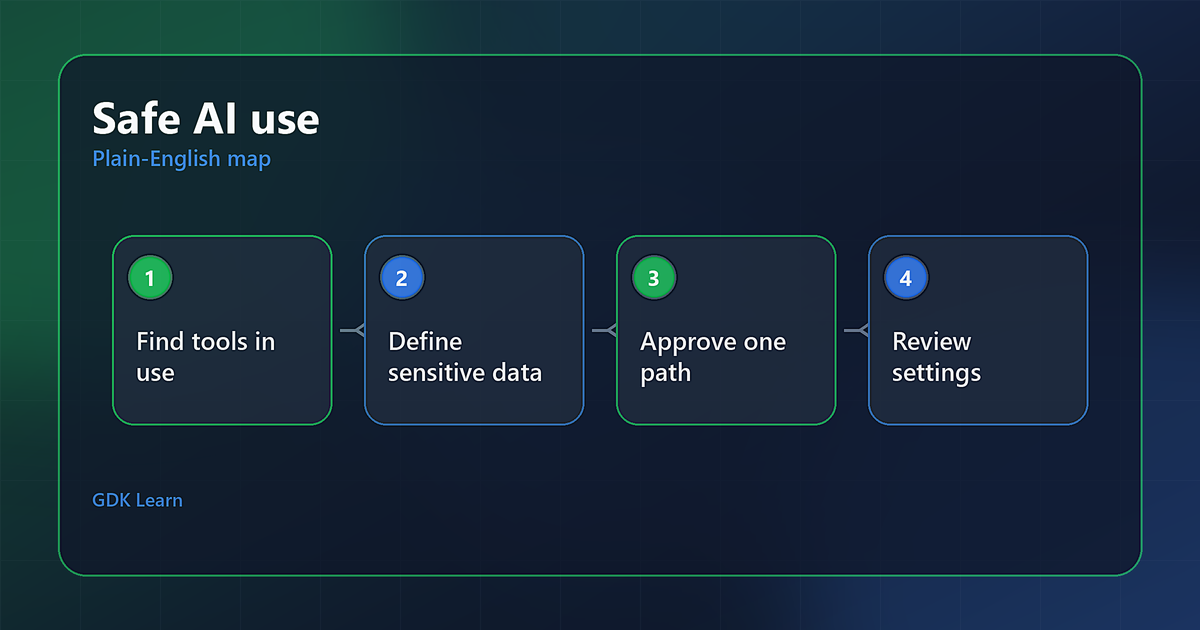 Safe AI use

Plain-English map

1
Find tools in use

2
Define sensitive data

3
Approve one path

4
Review settings

GDK Learn